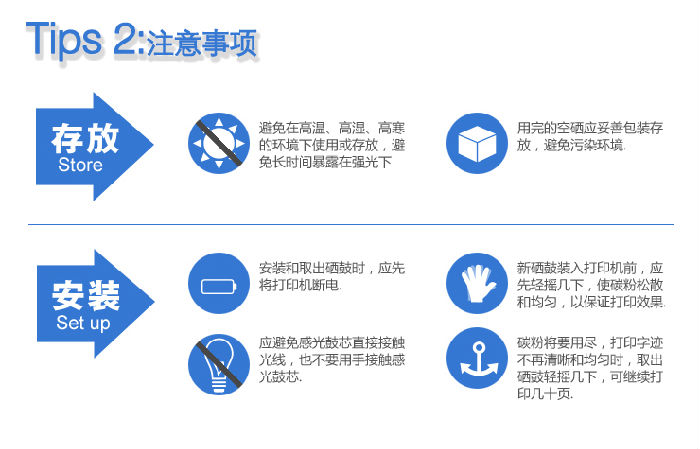 Tips 2:注意事项

存放
Store

避免在高温、高湿、高寒的环境下使用或存放，避免长时间暴露在强光下

用完的空硒应妥善包装存放，避免污染环境.

安装
Set up

安装和取出硒鼓时，应先将打印机断电.

新硒鼓装入打印机前，应先轻摇几下，使碳粉松散和均匀，以保证打印效果.

应避免感光鼓芯直接接触光线，也不要用手接触感光鼓芯.

碳粉将要用尽，打印字迹不再清晰和均匀时，取出硒鼓轻摇几下，可继续打印几十页.